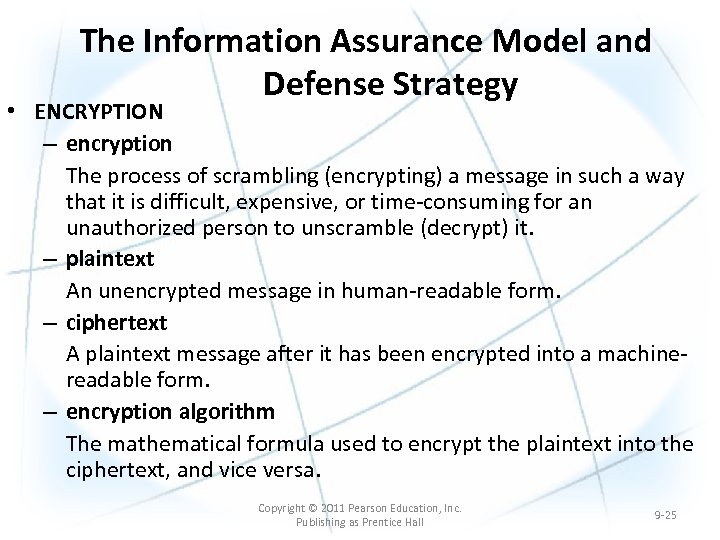 The Information Assurance Model and Defense Strategy

• ENCRYPTION

– encryption

The process of scrambling (encrypting) a message in such a way that it is difficult, expensive, or time-consuming for an unauthorized person to unscramble (decrypt) it.

– plaintext

An unencrypted message in human-readable form.

– ciphertext

A plaintext message after it has been encrypted into a machine-readable form.

– encryption algorithm

The mathematical formula used to encrypt the plaintext into the ciphertext, and vice versa.

Copyright © 2011 Pearson Education, Inc. Publishing as Prentice Hall

9-25